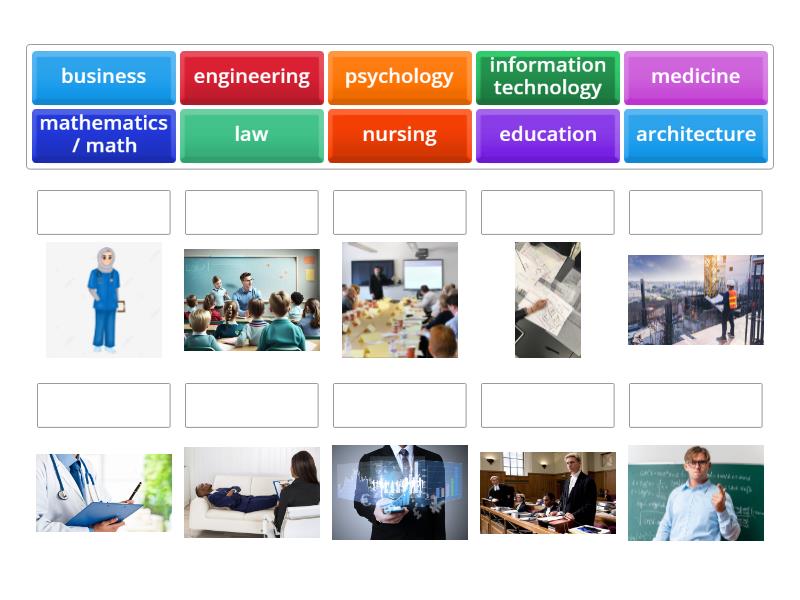 business engineering psychology information technology medicine
mathematics / math law nursing education architecture